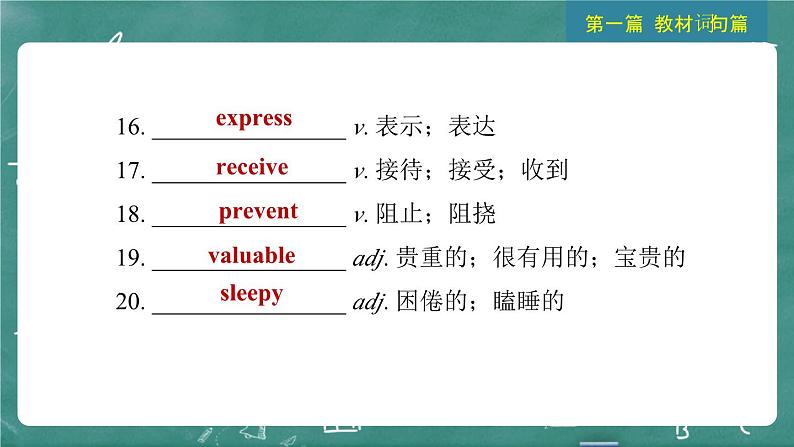 第一篇 教材词句篇

16. express v. 表示；表达
17. receive v. 接待；接受；收到
18. prevent v. 阻止；阻挠
19. valuable adj. 贵重的；很有用的；宝贵的
20. sleepy adj. 困倦的；瞌睡的